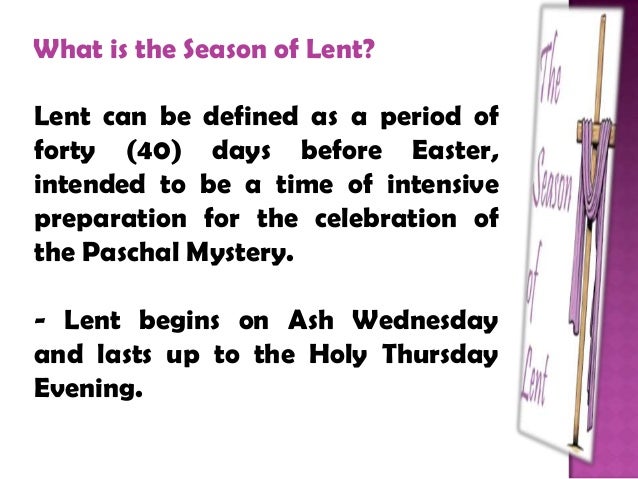 What is the Season of Lent?

Lent can be defined as a period of forty (40) days before Easter, intended to be a time of intensive preparation for the celebration of the Paschal Mystery.

- Lent begins on Ash Wednesday and lasts up to the Holy Thursday Evening.

The Season of Lent